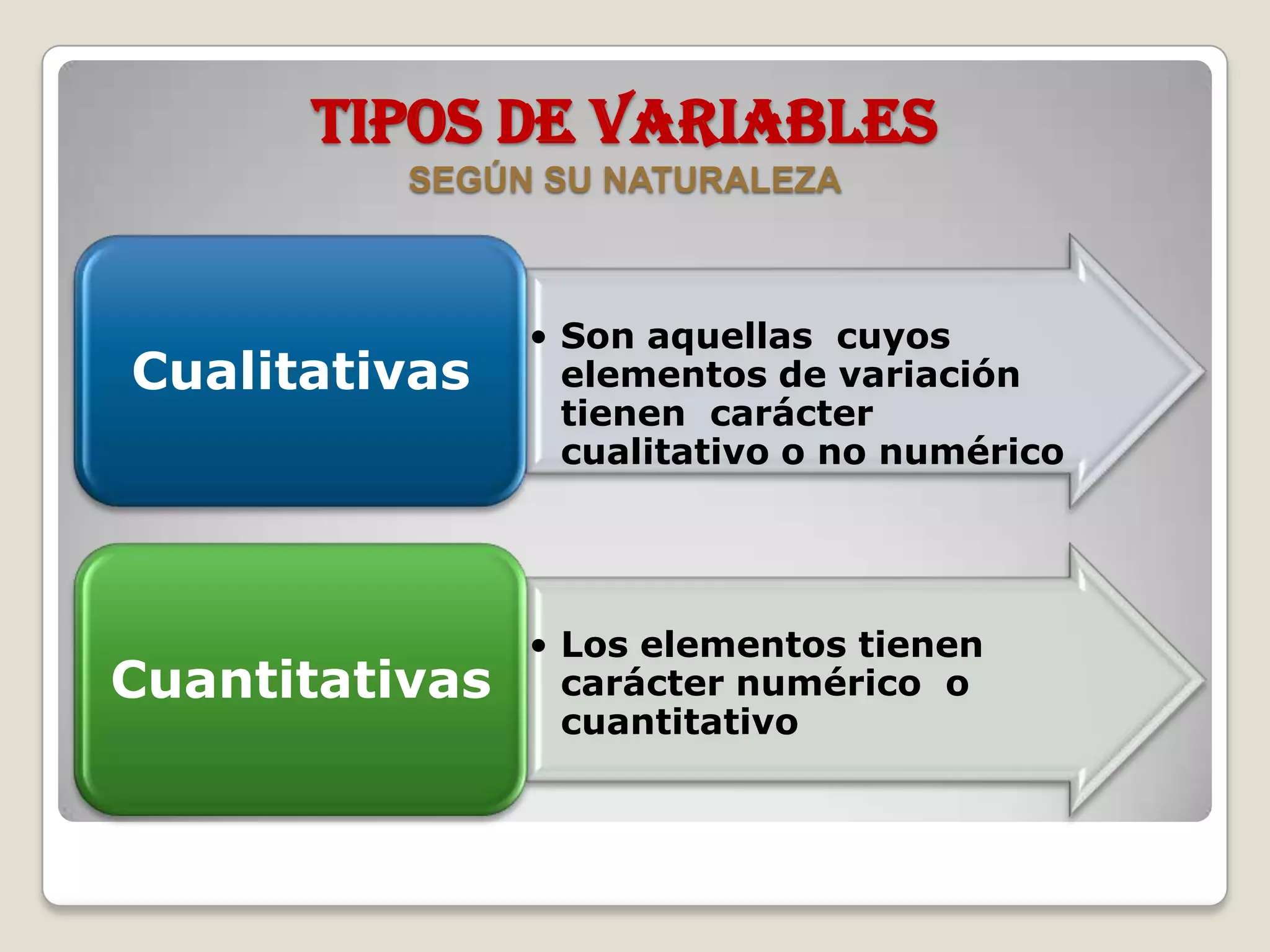 TIPOS DE VARIABLES
SEGÚN SU NATURALEZA

Cualitativas

• Son aquellas cuyos elementos de variación tienen carácter cualitativo o no numérico

Cuantitativas

• Los elementos tienen carácter numérico o cuantitativo